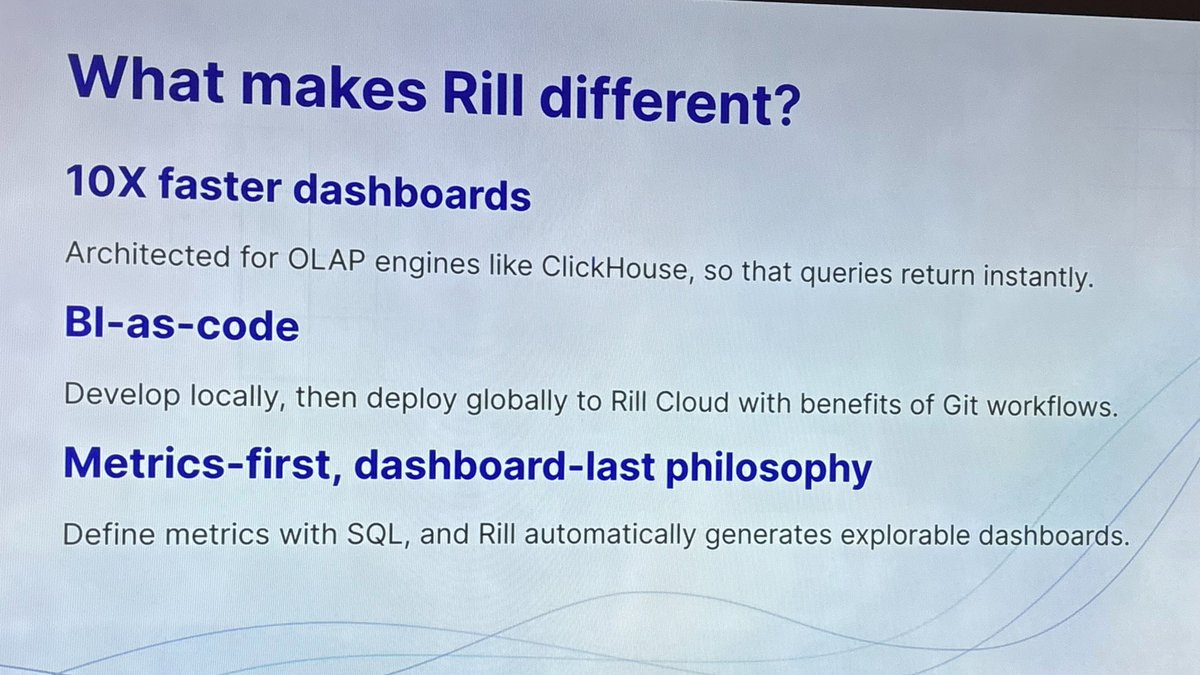 What makes Rill different?

10X faster dashboards

Architected for OLAP engines like ClickHouse, so that queries return instantly.

BI-as-code

Develop locally, then deploy globally to Rill Cloud with benefits of Git workflows.

Metrics-first, dashboard-last philosophy

Define metrics with SQL, and Rill automatically generates explorable dashboards.